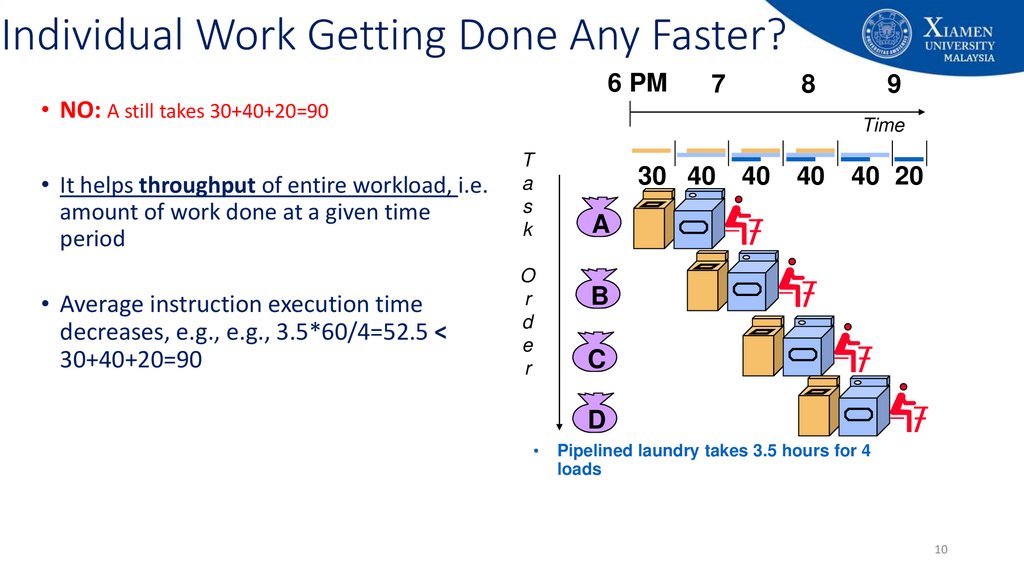 Individual Work Getting Done Any Faster?

XIAMEN UNIVERSITY MALAYSIA

• NO: A still takes 30+40+20=90

• It helps throughput of entire workload, i.e. amount of work done at a given time period

• Average instruction execution time decreases, e.g., e.g., 3.5*60/4=52.5 < 30+40+20=90

6 PM 7 8 9

Time

30 40 40 40 40 20

Task Order

A

B

C

D

• Pipelined laundry takes 3.5 hours for 4 loads

10